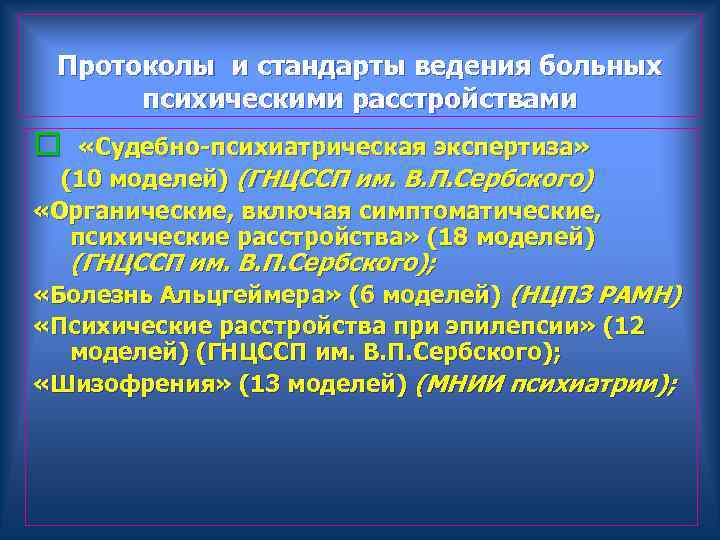 Протоколы и стандарты ведения больных психическими расстройствами

«Судебно-психиатрическая экспертиза» (10 моделей) (ГНЦССП им. В.П.Сербского)

«Органические, включая симптоматические, психические расстройства» (18 моделей) (ГНЦССП им. В.П.Сербского);

«Болезнь Альцгеймера» (6 моделей) (НЦПЗ РАМН)

«Психические расстройства при эпилепсии» (12 моделей) (ГНЦССП им. В.П.Сербского);

«Шизофрения» (13 моделей) (МНИИ психиатрии);